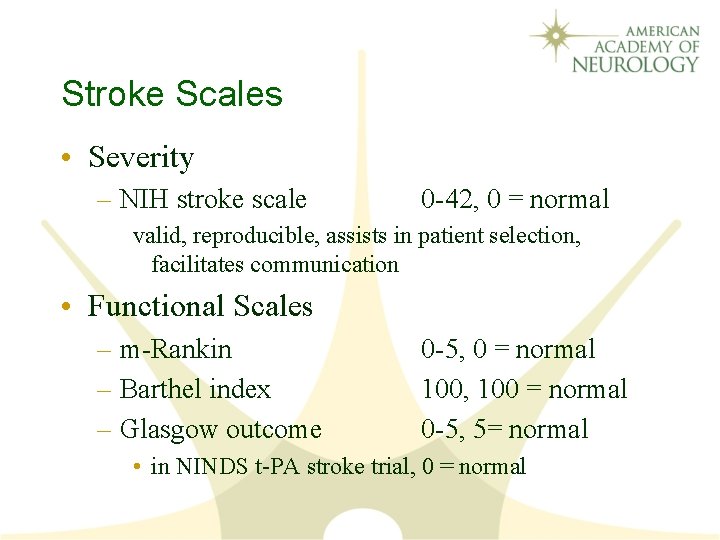 AMERICAN ACADEMY OF NEUROLOGY

Stroke Scales

• Severity
– NIH stroke scale 0-42, 0 = normal
valid, reproducible, assists in patient selection, facilitates communication

• Functional Scales
– m-Rankin 0-5, 0 = normal
– Barthel index 100, 100 = normal
– Glasgow outcome 0-5, 5= normal
• in NINDS t-PA stroke trial, 0 = normal